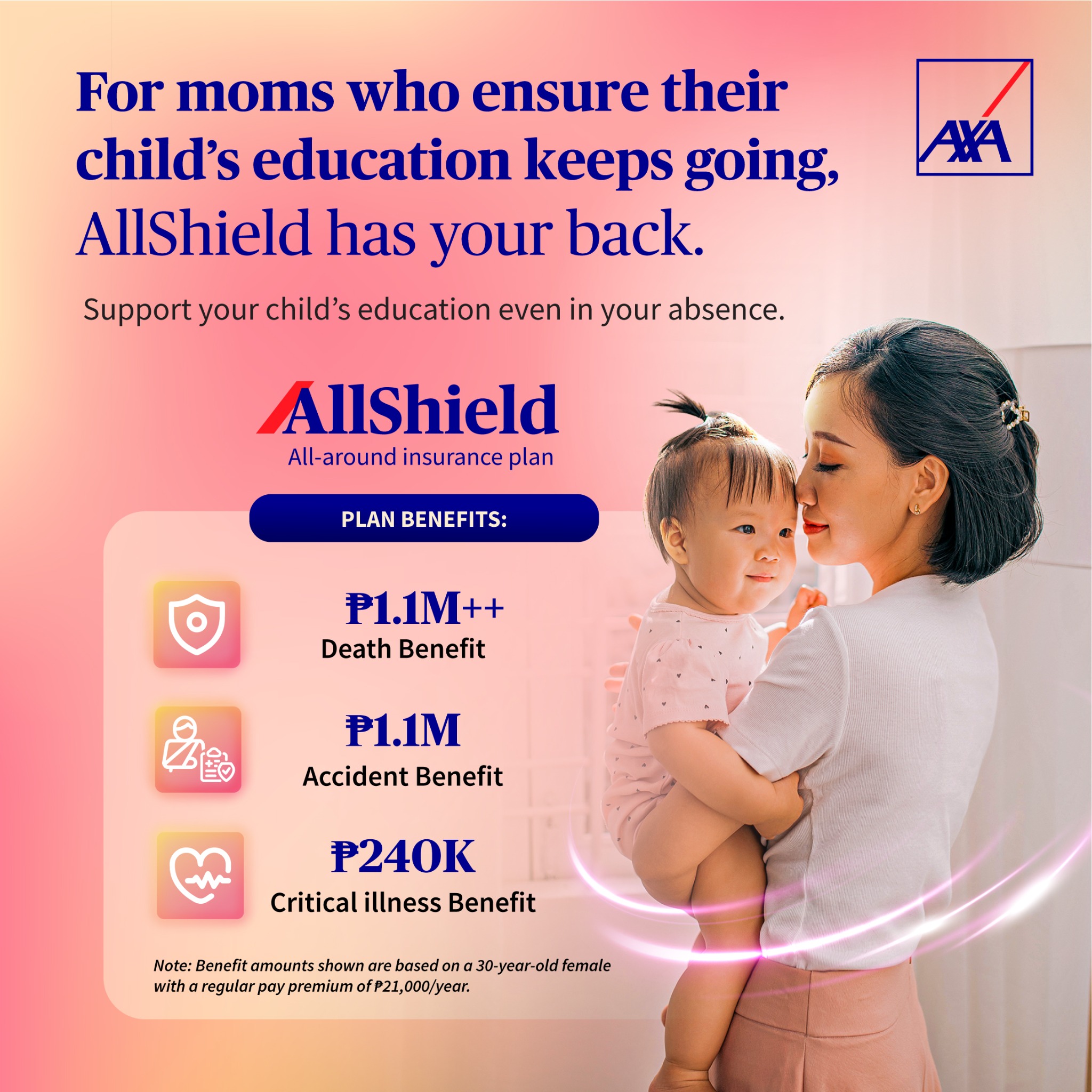 For moms who ensure their child's education keeps going, AllShield has your back.

AXA

Support your child's education even in your absence.

AllShield
All-around insurance plan

PLAN BENEFITS:

₱1.1M++
Death Benefit

₱1.1M
Accident Benefit

₱240K
Critical illness Benefit

Note: Benefit amounts shown are based on a 30-year-old female with a regular pay premium of ₱21,000/year.